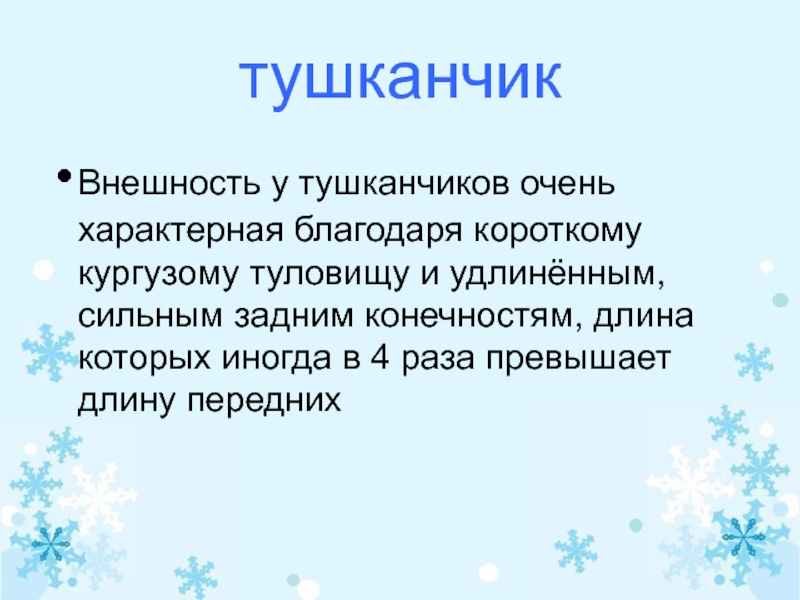 тушканчик

• Внешность у тушканчиков очень характерная благодаря короткому кургузому туловищу и удлинённым, сильным задним конечностям, длина которых иногда в 4 раза превышает длину передних